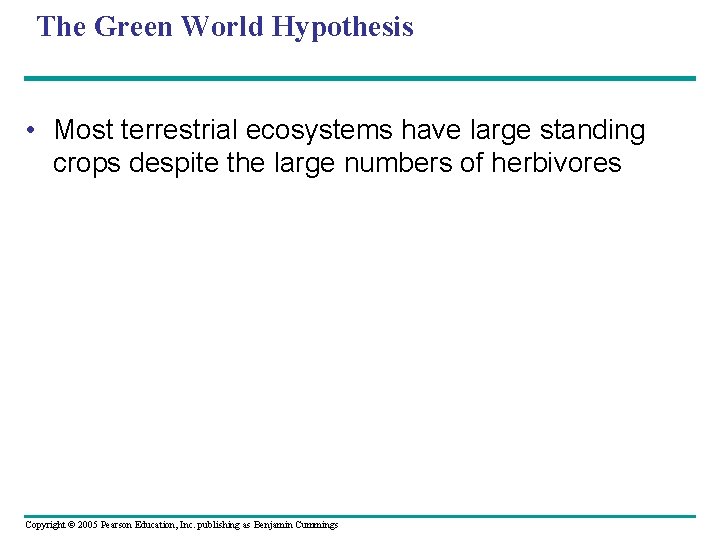 The Green World Hypothesis

• Most terrestrial ecosystems have large standing crops despite the large numbers of herbivores

Copyright © 2005 Pearson Education, Inc. publishing as Benjamin Cummings